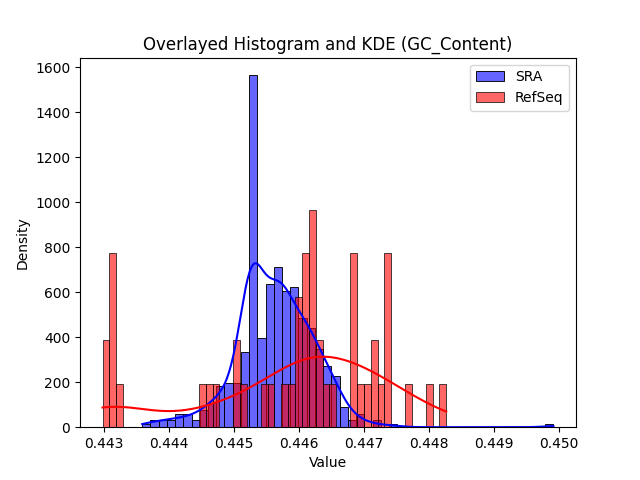 Overlayed Histogram and KDE (GC_Content)

SRA
RefSeq

Density

1600
1400
1200
1000
800
600
400
200
0

0.443 0.444 0.445 0.446 0.447 0.448 0.449 0.450

Value